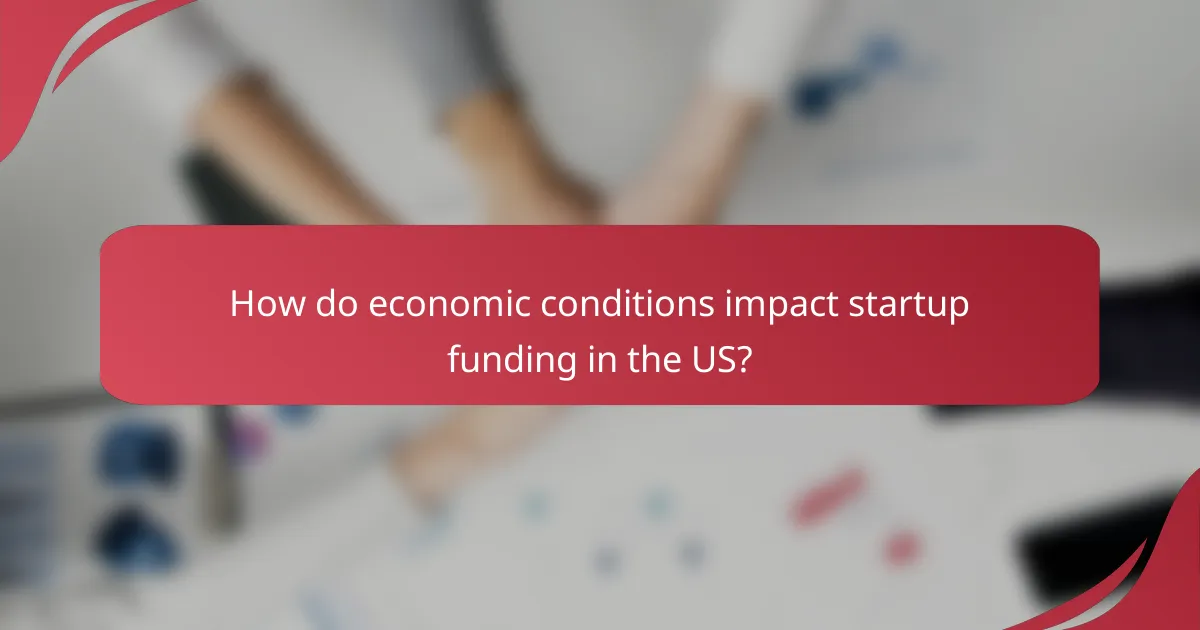 How do economic conditions impact startup funding in the US?